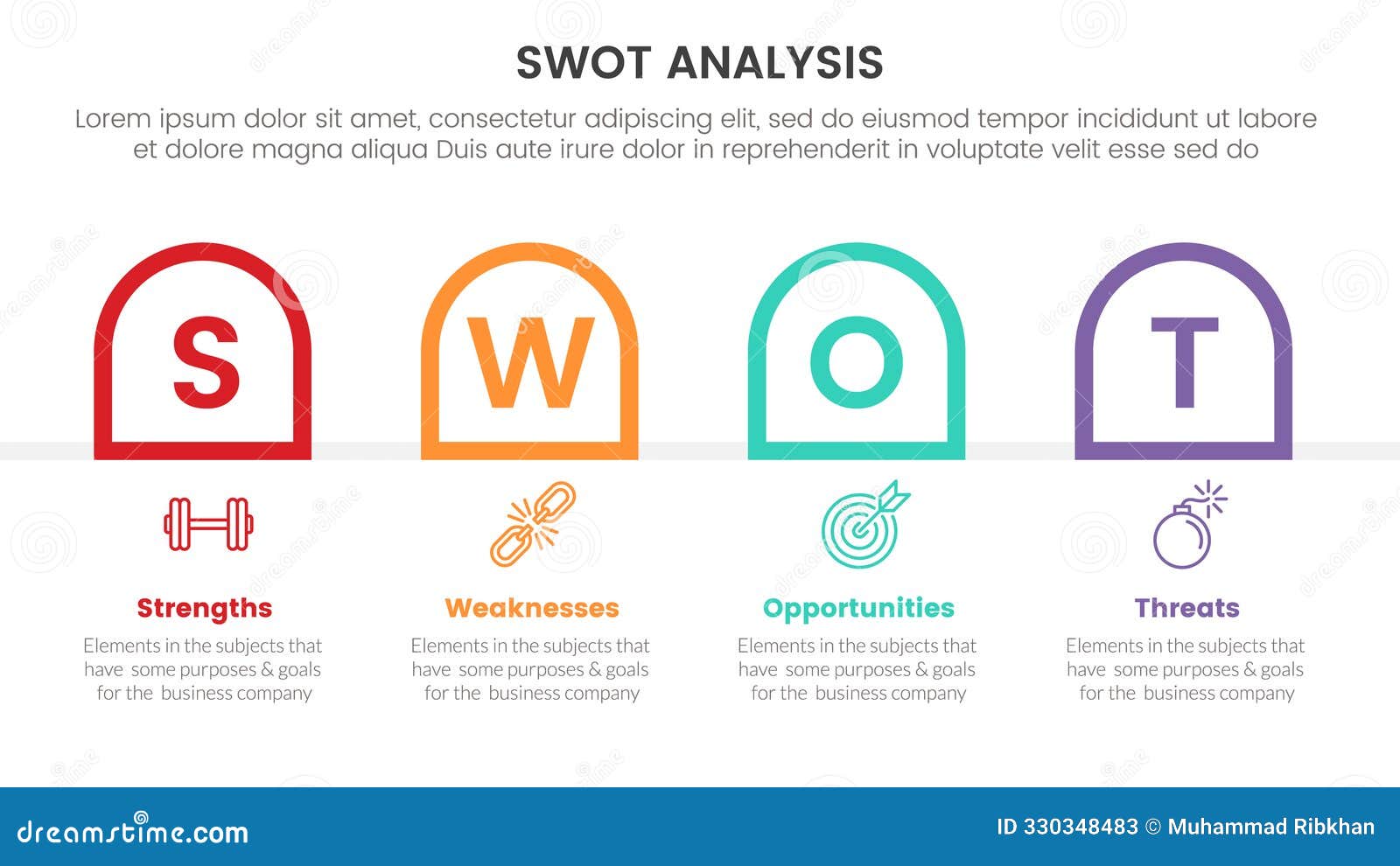 SWOT ANALYSIS

Lorem ipsum dolor sit amet, consectetur adipiscing elit, sed do eiusmod tempor incididunt ut labore et dolore magna aliqua Duis aute irure dolor in reprehenderit in voluptate velit esse sed do

S

W

O

T

Strengths

Elements in the subjects that have some purposes & goals for the business company

Weaknesses

Elements in the subjects that have some purposes & goals for the business company

Opportunities

Elements in the subjects that have some purposes & goals for the business company

Threats

Elements in the subjects that have some purposes & goals for the business company

dreamstime.com

ID 330348483 © Muhammad Ribkhan